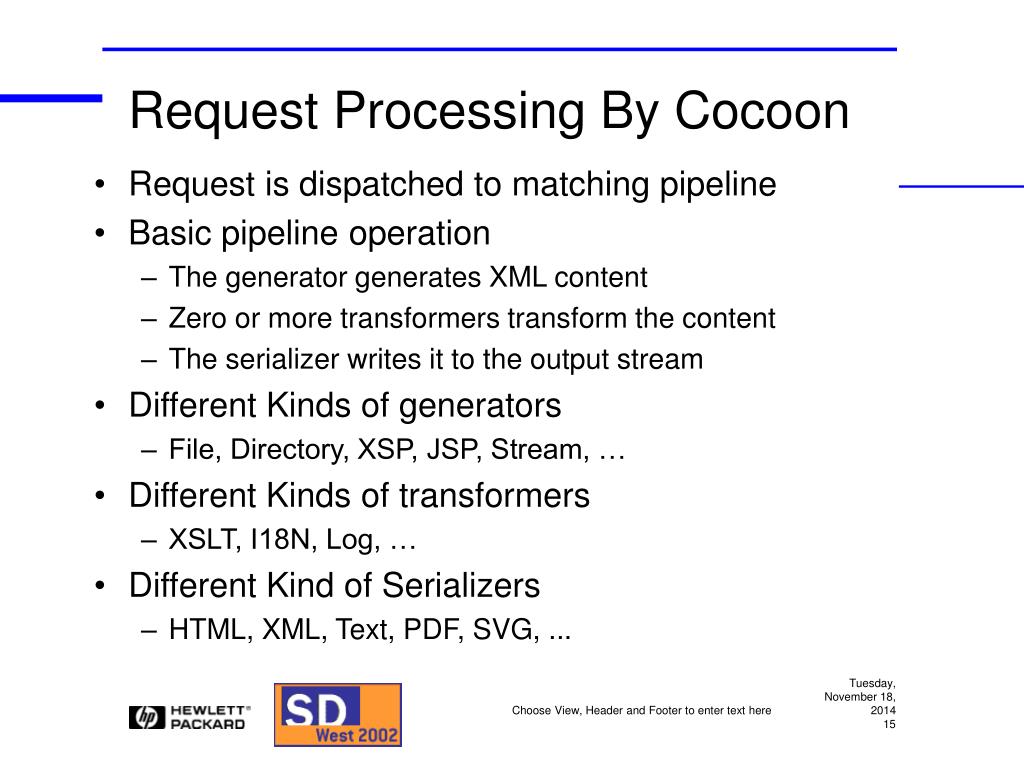 Request Processing By Cocoon

• Request is dispatched to matching pipeline
• Basic pipeline operation
– The generator generates XML content
– Zero or more transformers transform the content
– The serializer writes it to the output stream
• Different Kinds of generators
– File, Directory, XSP, JSP, Stream, …
• Different Kinds of transformers
– XSLT, I18N, Log, …
• Different Kind of Serializers
– HTML, XML, Text, PDF, SVG, ...

hp HEWLETT® PACKARD

SD West 2002

Choose View, Header and Footer to enter text here

Tuesday, November 18, 2014
15